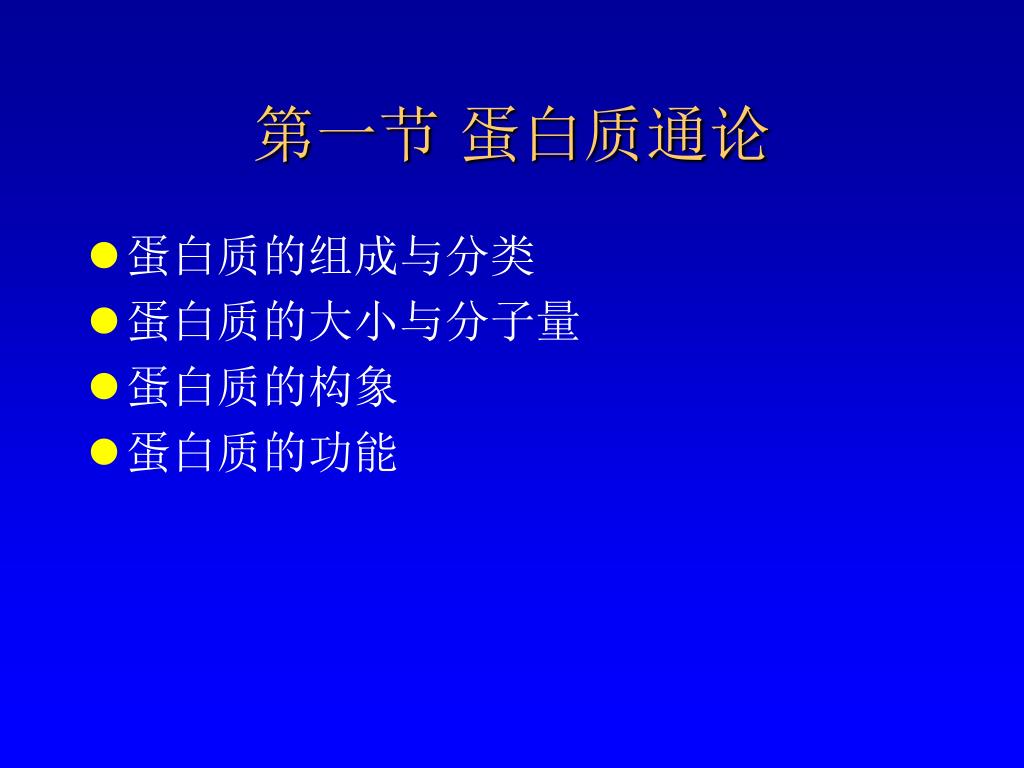 第一节 蛋白质通论

- 蛋白质的组成与分类
- 蛋白质的大小与分子量
- 蛋白质的构象
- 蛋白质的功能